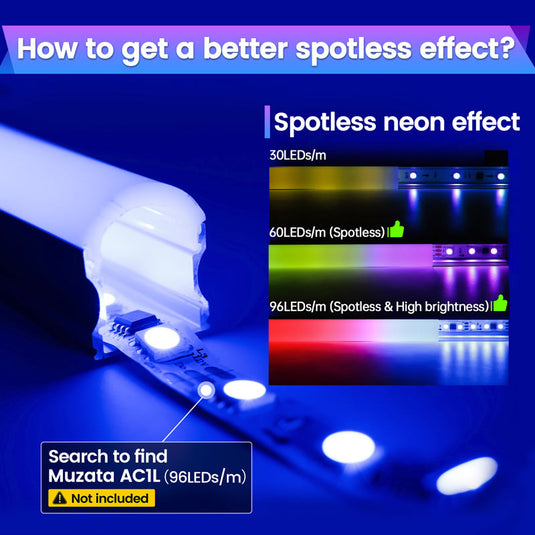 How to get a better spotless effect?

Spotless neon effect

30LEDs/m

60LEDs/m (Spotless)

96LEDs/m (Spotless & High brightness)

Search to find
Muzata AC1L (96LEDs/m)
Not included